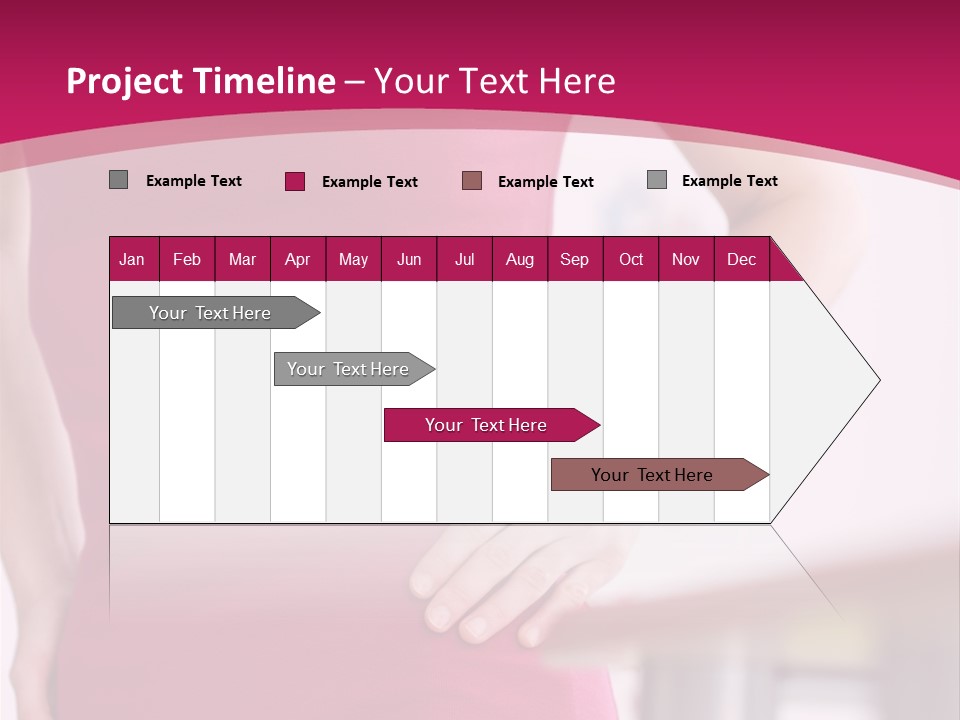 Project Timeline – Your Text Here

Example Text
Example Text
Example Text
Example Text

| Jan | Feb | Mar | Apr | May | Jun | Jul | Aug | Sep | Oct | Nov | Dec |
|---|---|---|---|---|---|---|---|---|---|---|---|

Your Text Here
Your Text Here
Your Text Here
Your Text Here